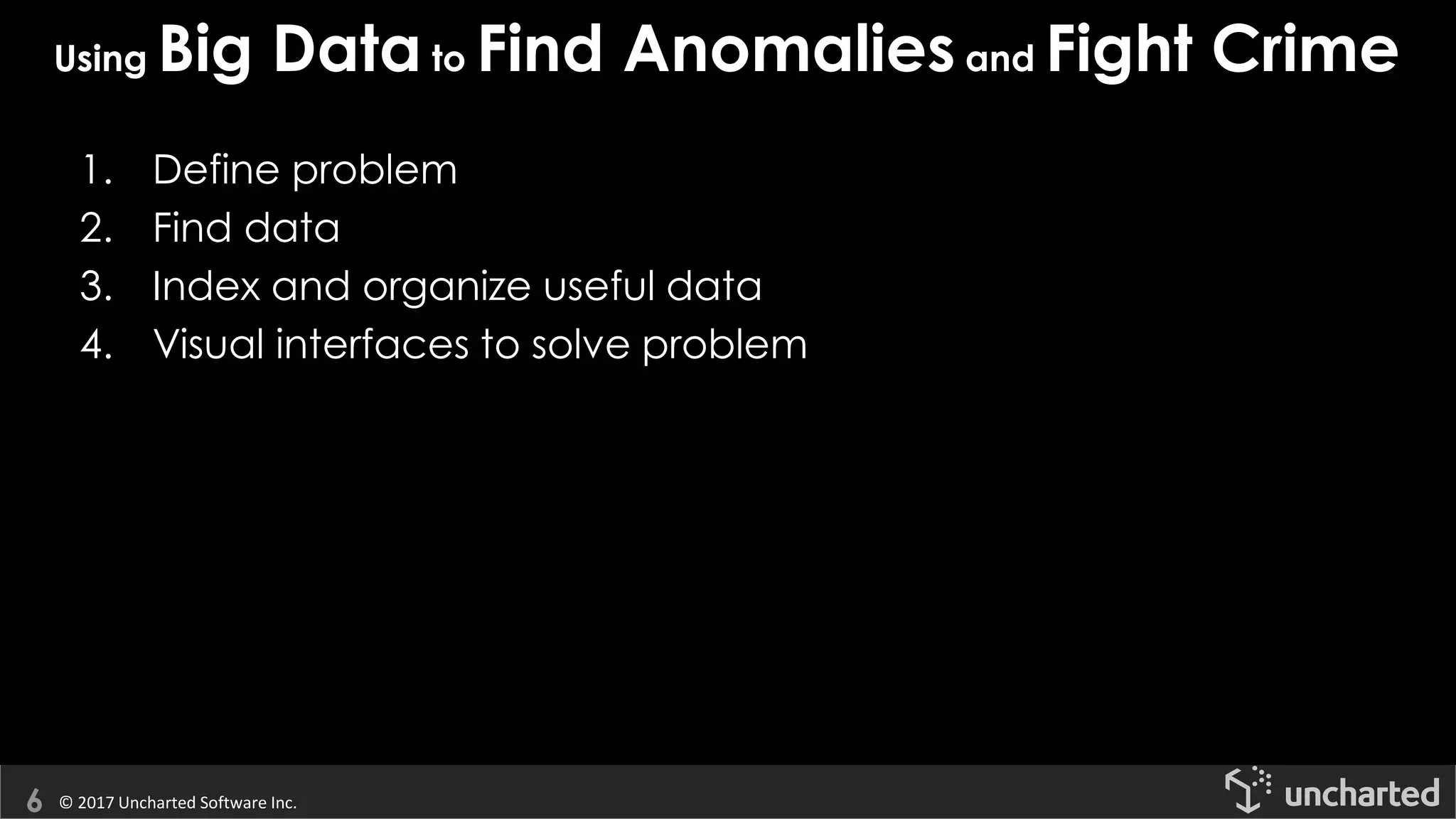 Using Big Data to Find Anomalies and Fight Crime

1. Define problem
2. Find data
3. Index and organize useful data
4. Visual interfaces to solve problem

6 © 2017 Uncharted Software Inc.

uncharted